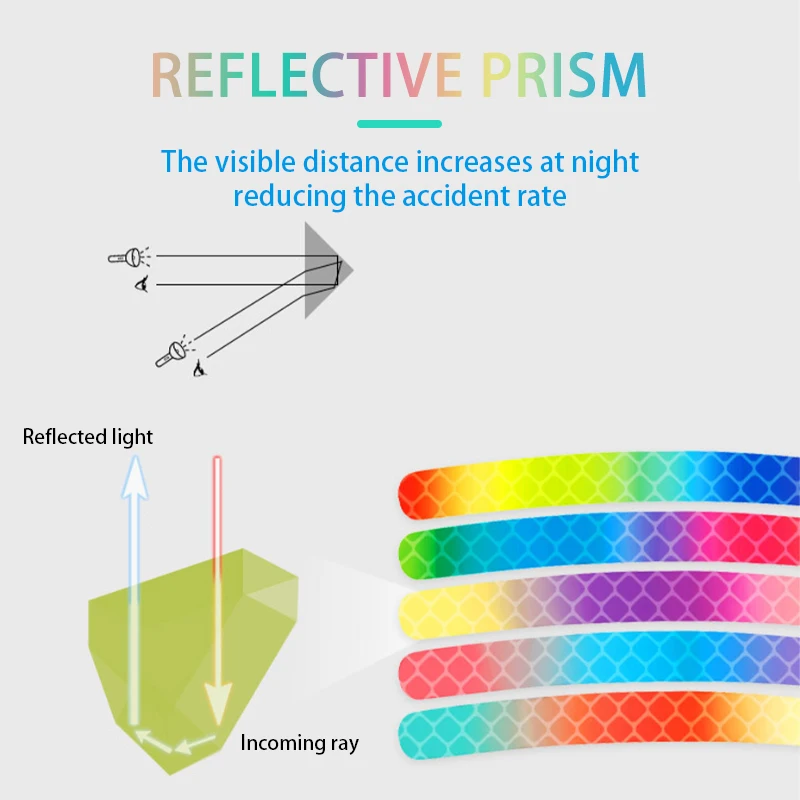 REFLECTIVE PRISM

The visible distance increases at night reducing the accident rate

Reflected light

Incoming ray